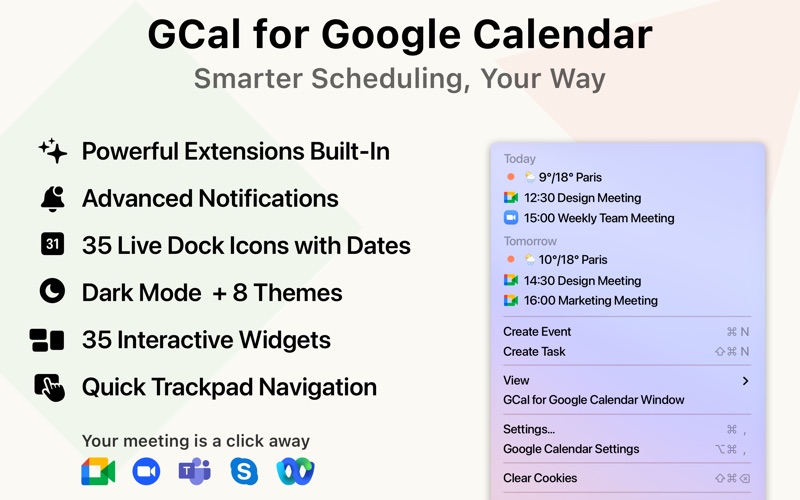 GCal for Google Calendar

Smarter Scheduling, Your Way

Powerful Extensions Built-In

Advanced Notifications

31 35 Live Dock Icons with Dates

Dark Mode + 8 Themes

35 Interactive Widgets

Quick Trackpad Navigation

Your meeting is a click away

Today
9°/18° Paris
12:30 Design Meeting
15:00 Weekly Team Meeting
Tomorrow
10°/18° Paris
14:30 Design Meeting
16:00 Marketing Meeting

Create Event ⌘ N
Create Task ⇧⌘ N

View >
GCal for Google Calendar Window

Settings... ⌘ ,
Google Calendar Settings ⌥⌘ ,

Clear Cookies ⇧⌘⌫